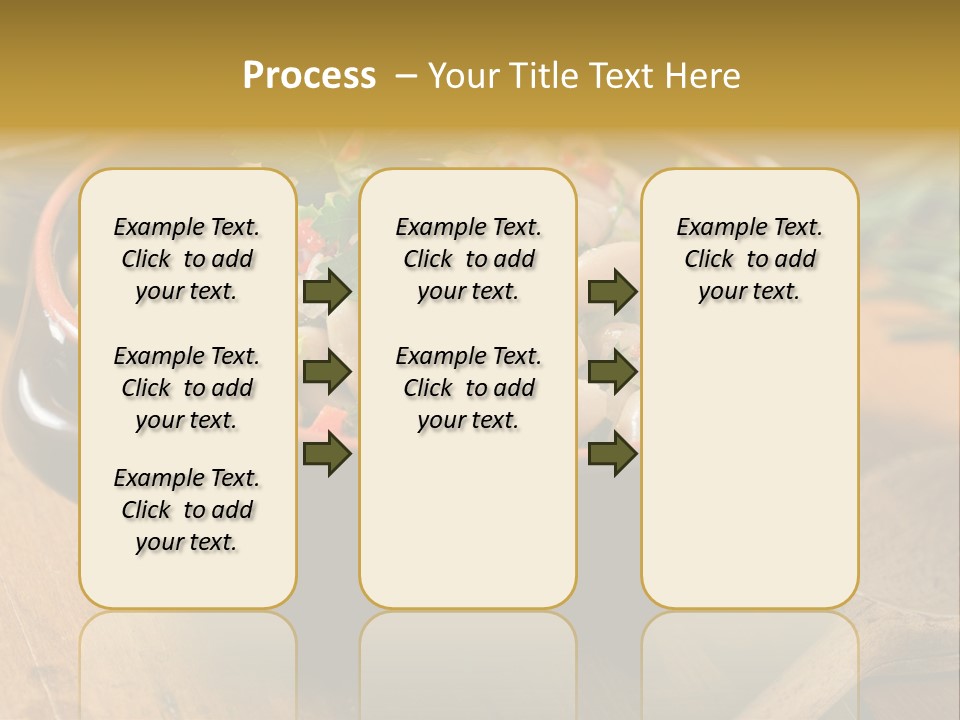 Process – Your Title Text Here

Example Text. Click to add your text.

Example Text. Click to add your text.

Example Text. Click to add your text.

Example Text. Click to add your text.

Example Text. Click to add your text.

Example Text. Click to add your text.